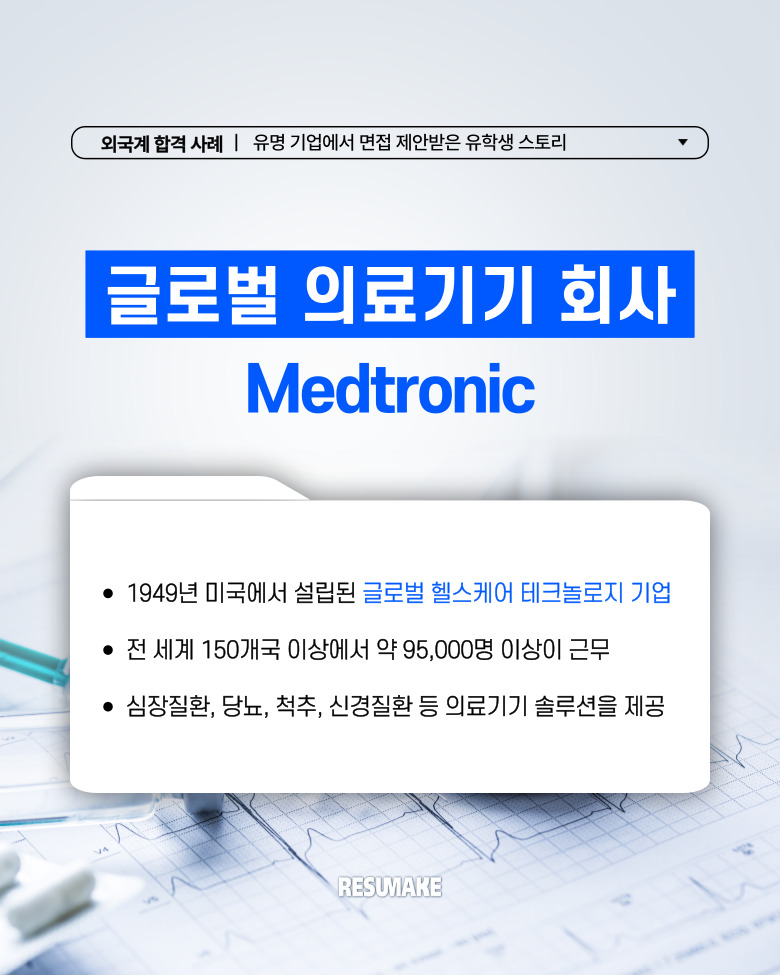 외국계 합격 사례 | 유명 기업에서 면접 제안받은 유학생 스토리

글로벌 의료기기 회사

Medtronic

- 1949년 미국에서 설립된 글로벌 헬스케어 테크놀로지 기업
- 전 세계 150개국 이상에서 약 95,000명 이상이 근무
- 심장질환, 당뇨, 척추, 신경질환 등 의료기기 솔루션을 제공

RESUMAKE